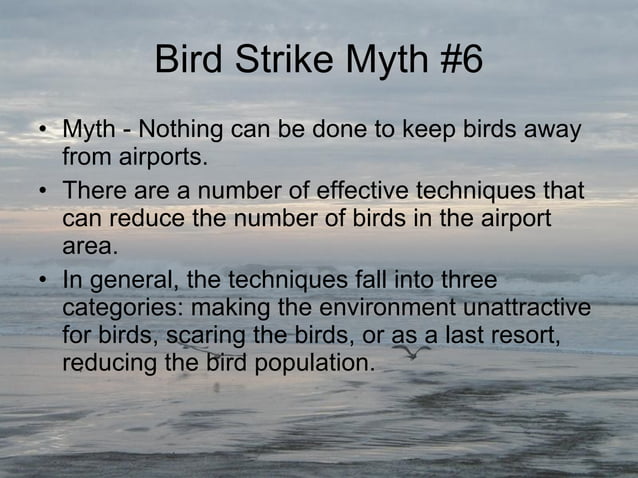 Bird Strike Myth #6

• Myth - Nothing can be done to keep birds away from airports.

• There are a number of effective techniques that can reduce the number of birds in the airport area.

• In general, the techniques fall into three categories: making the environment unattractive for birds, scaring the birds, or as a last resort, reducing the bird population.